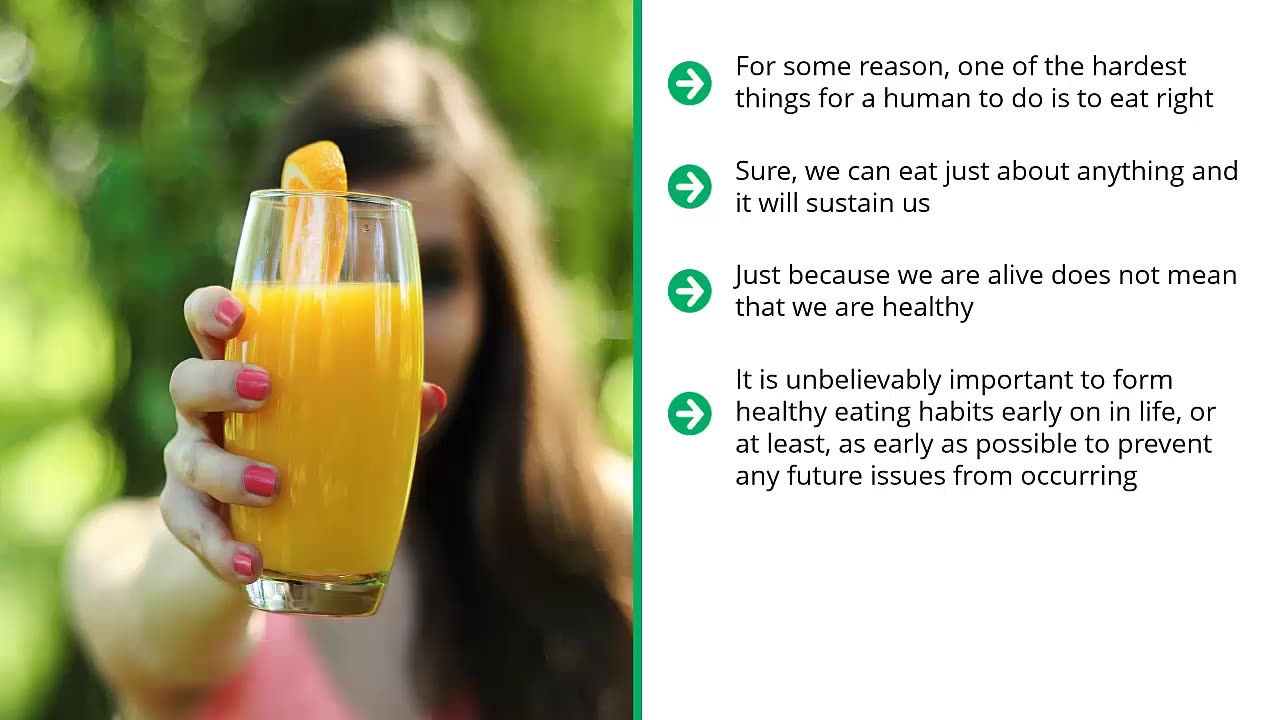 For some reason, one of the hardest things for a human to do is to eat right

Sure, we can eat just about anything and it will sustain us

Just because we are alive does not mean that we are healthy

It is unbelievably important to form healthy eating habits early on in life, or at least, as early as possible to prevent any future issues from occurring